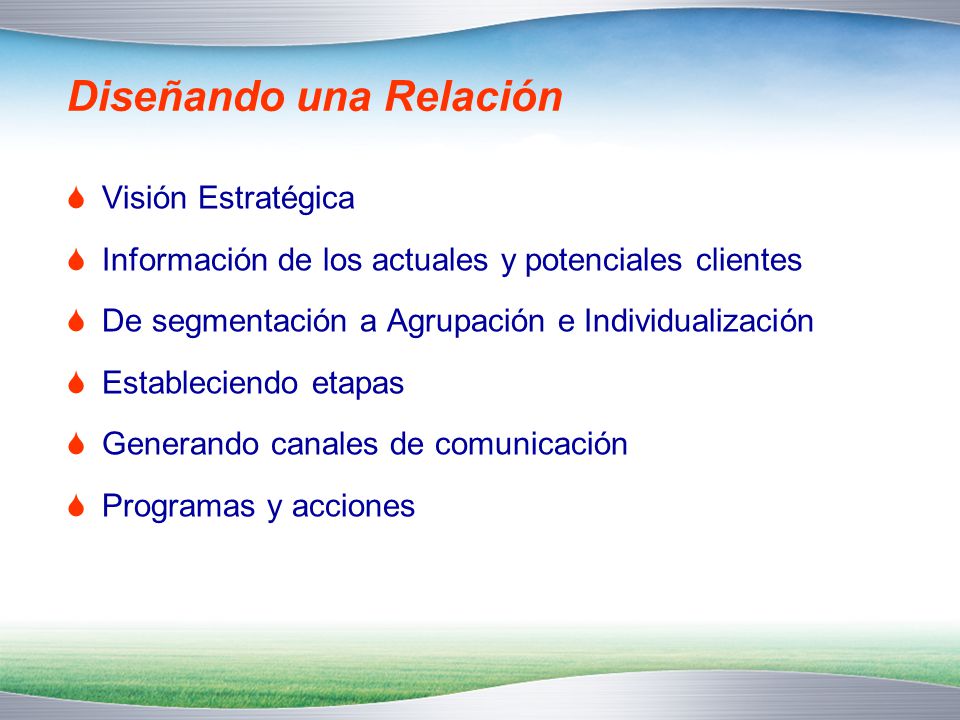 Diseñando una Relación

Visión Estratégica

Información de los actuales y potenciales clientes

De segmentación a Agrupación e Individualización

Estableciendo etapas

Generando canales de comunicación

Programas y acciones